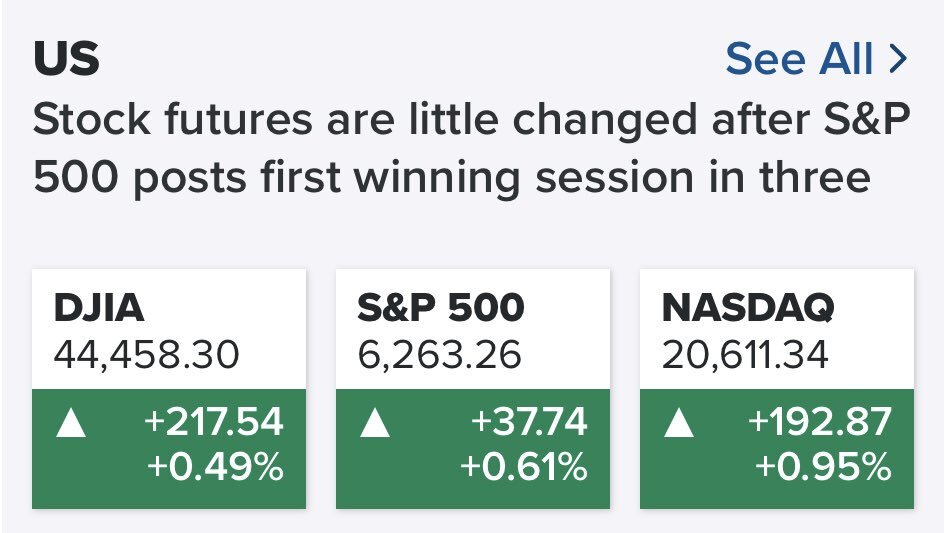 US

See All >

Stock futures are little changed after S&P 500 posts first winning session in three

DJIA
44,458.30
▲ +217.54
+0.49%

S&P 500
6,263.26
▲ +37.74
+0.61%

NASDAQ
20,611.34
▲ +192.87
+0.95%